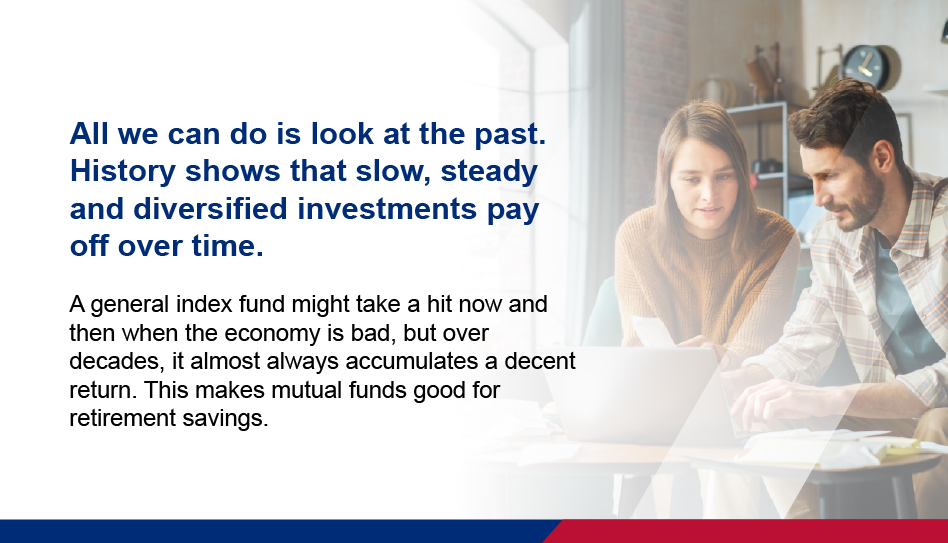 All we can do is look at the past. History shows that slow, steady and diversified investments pay off over time.

A general index fund might take a hit now and then when the economy is bad, but over decades, it almost always accumulates a decent return. This makes mutual funds good for retirement savings.